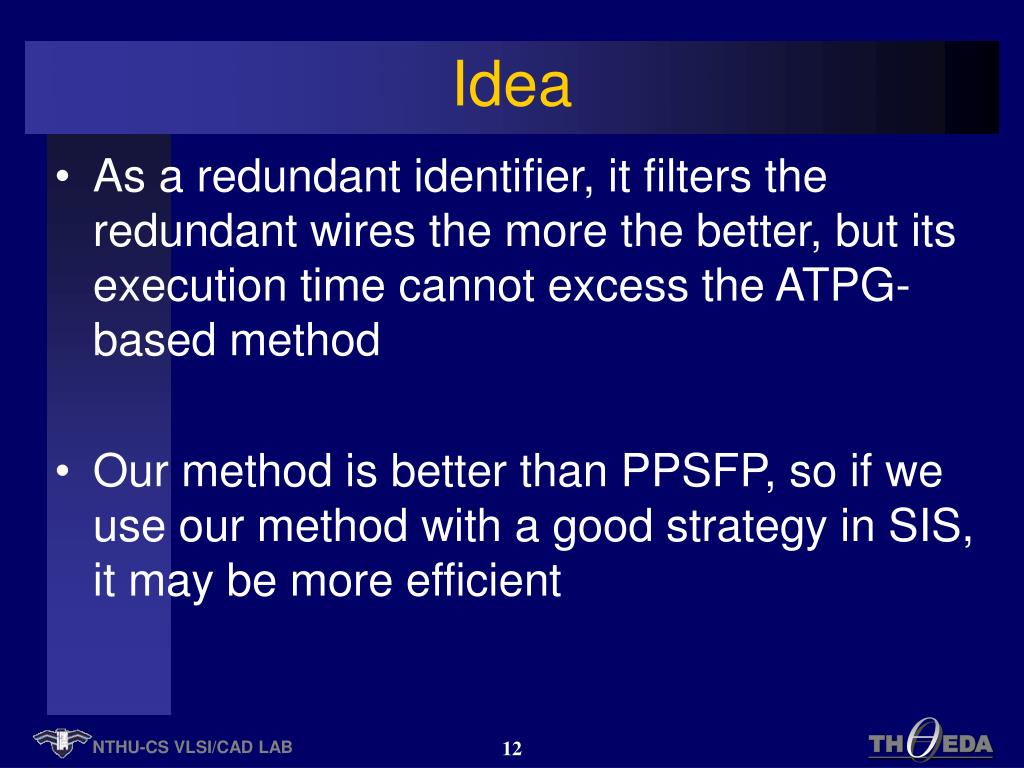 Idea

• As a redundant identifier, it filters the redundant wires the more the better, but its execution time cannot excess the ATPG-based method

• Our method is better than PPSFP, so if we use our method with a good strategy in SIS, it may be more efficient

NTHU-CS VLSI/CAD LAB

12

TH$\theta$EDA